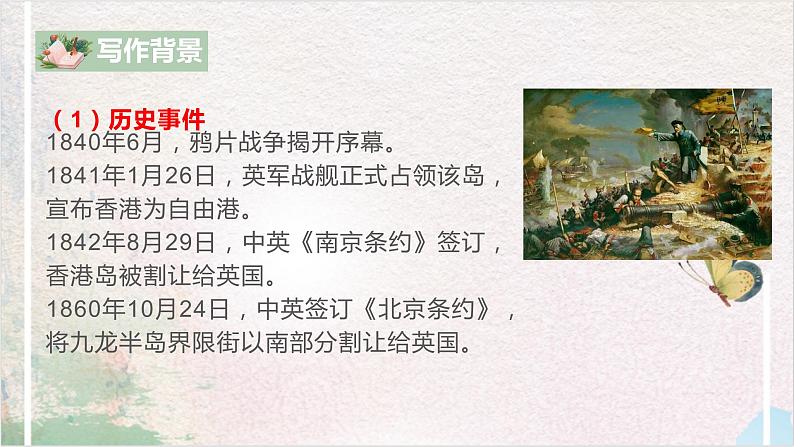 写作背景

（1）历史事件
1840年6月，鸦片战争揭开序幕。
1841年1月26日，英军战舰正式占领该岛，宣布香港为自由港。
1842年8月29日，中英《南京条约》签订，香港岛被割让给英国。
1860年10月24日，中英签订《北京条约》，将九龙半岛界限街以南部分割让给英国。